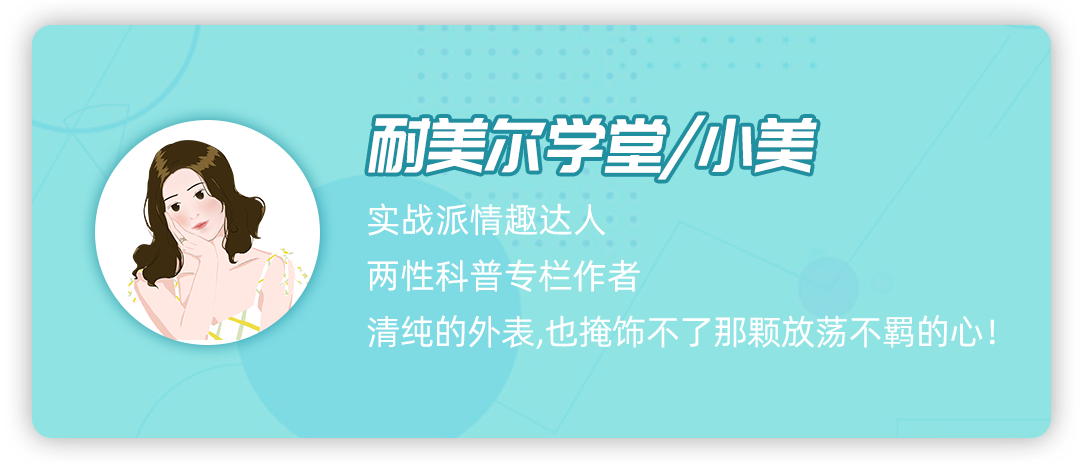 耐美尔学堂/小美

实战派情趣达人

两性科普专栏作者

清纯的外表,也掩饰不了那颗放荡不羁的心!